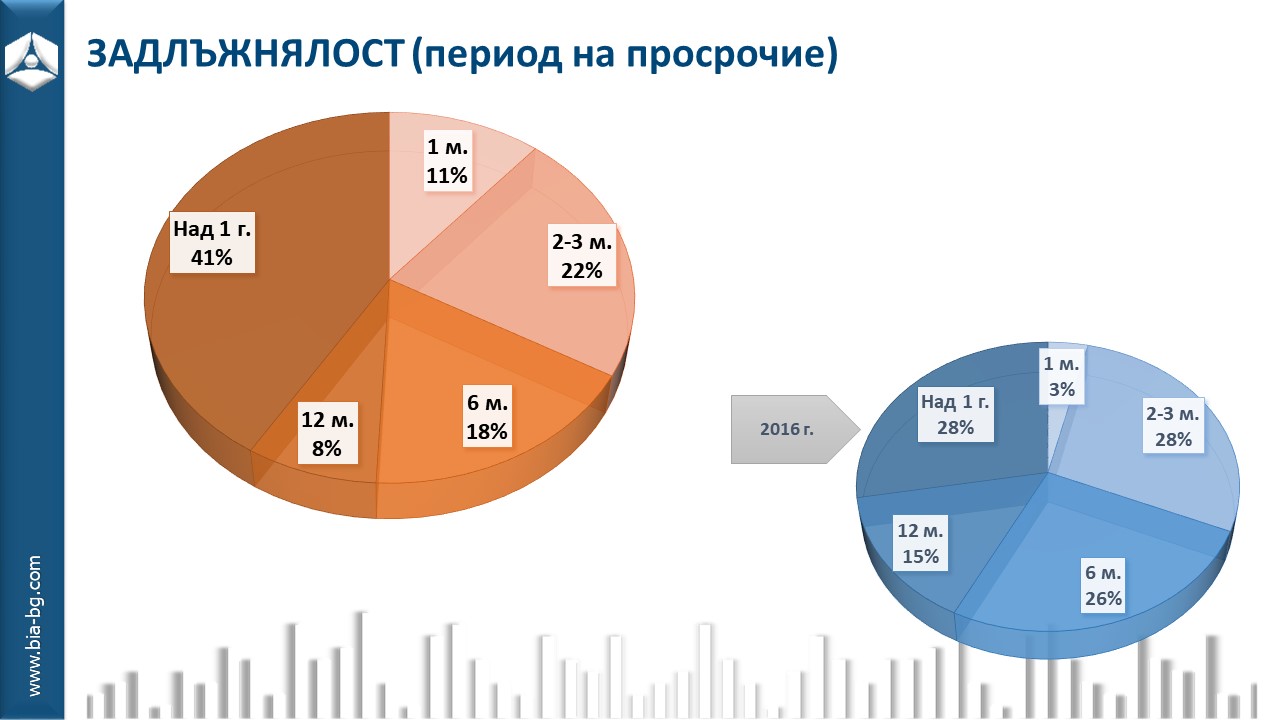 ЗАДЛЪЖНЯЛОСТ (период на просрочие)

1 м.
11%

2-3 м.
22%

6 м.
18%

12 м.
8%

Над 1 г.
41%

2016 г.

1 м.
3%

2-3 м.
28%

6 м.
26%

12 м.
15%

Над 1 г.
28%

www.bia-bg.com